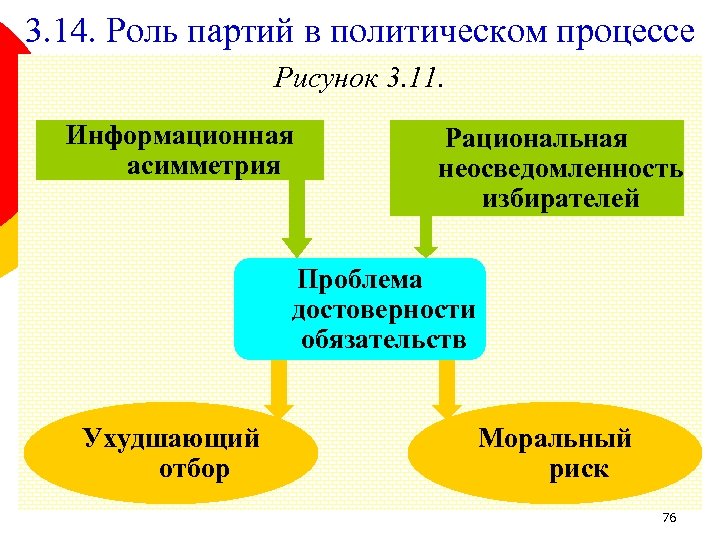 3.14. Роль партий в политическом процессе

Рисунок 3.11.

Информационная асимметрия

Рациональная неосведомленность избирателей

Проблема достоверности обязательств

Ухудшающий отбор

Моральный риск

76